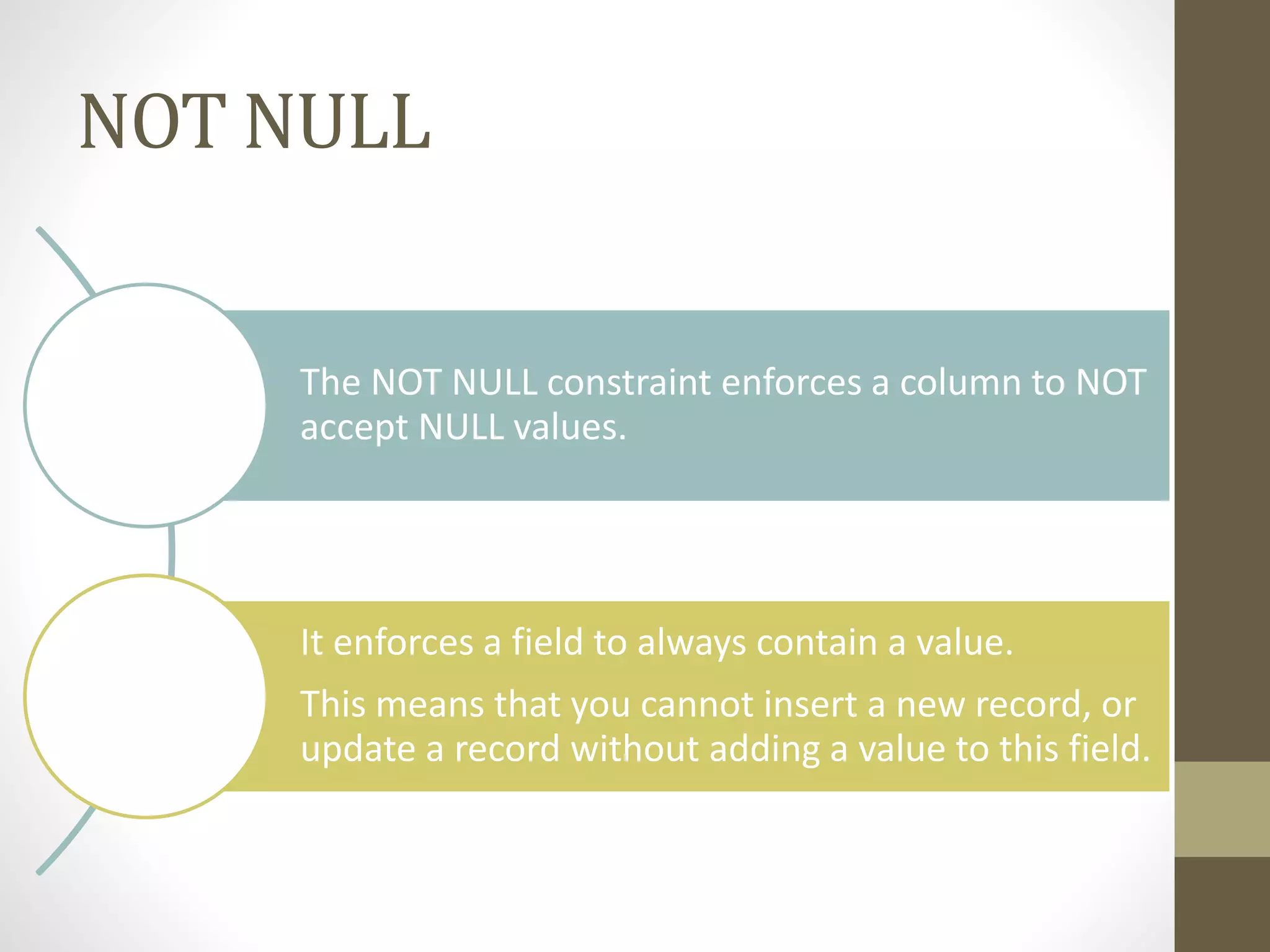 NOT NULL

The NOT NULL constraint enforces a column to NOT accept NULL values.

It enforces a field to always contain a value.

This means that you cannot insert a new record, or update a record without adding a value to this field.